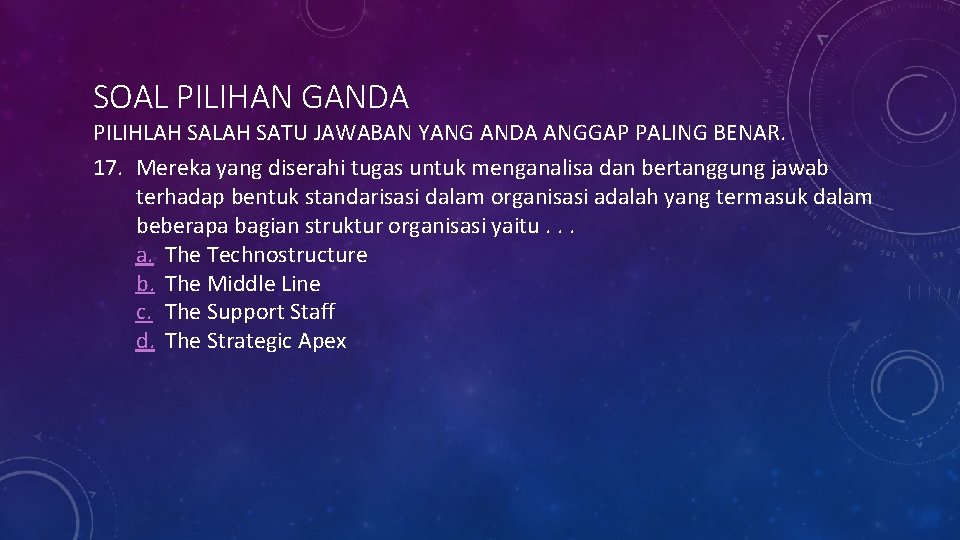 SOAL PILIHAN GANDA

PILIHLAH SALAH SATU JAWABAN YANG ANDA ANGGAP PALING BENAR.

17. Mereka yang diserahi tugas untuk menganalisa dan bertanggung jawab terhadap bentuk standarisasi dalam organisasi adalah yang termasuk dalam beberapa bagian struktur organisasi yaitu . . .
a. The Technostructure
b. The Middle Line
c. The Support Staff
d. The Strategic Apex